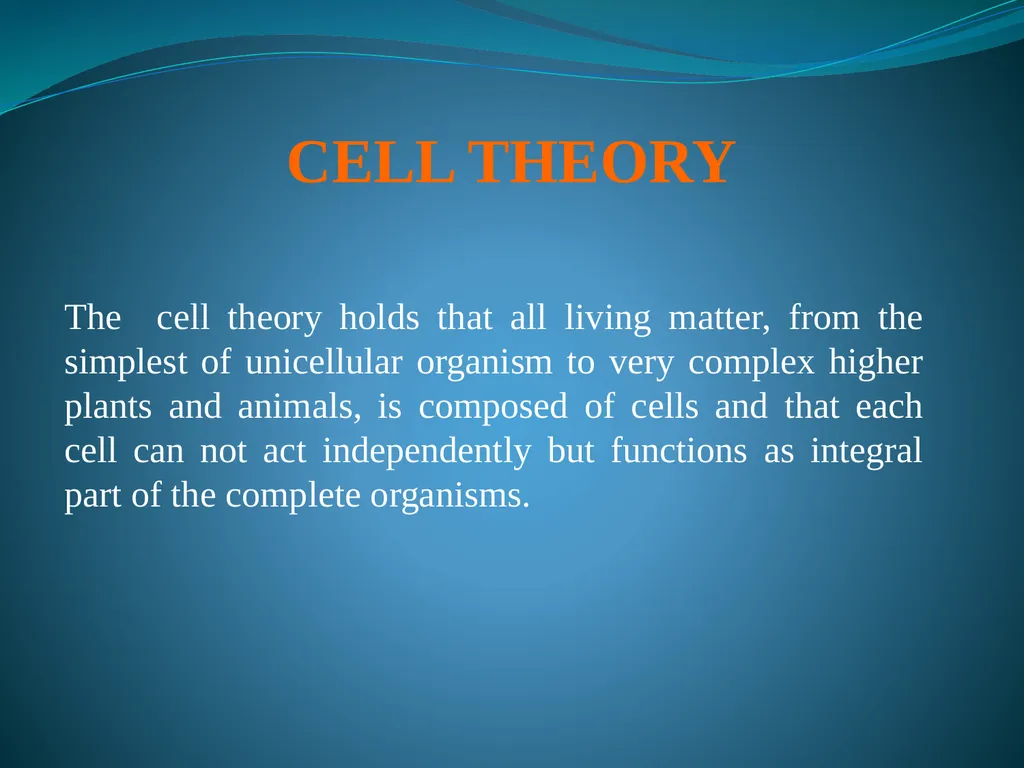 CELL THEORY

The cell theory holds that all living matter, from the simplest of unicellular organism to very complex higher plants and animals, is composed of cells and that each cell can not act independently but functions as integral part of the complete organisms.